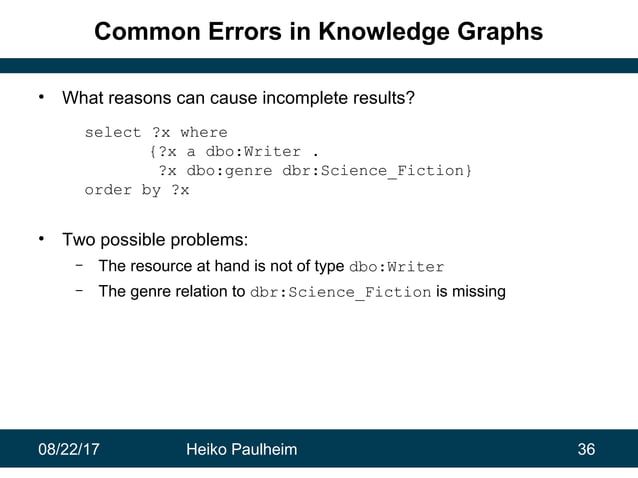 Common Errors in Knowledge Graphs

• What reasons can cause incomplete results?

select ?x where
{?x a dbo:Writer .
?x dbo:genre dbr:Science_Fiction}
order by ?x

• Two possible problems:
– The resource at hand is not of type dbo:Writer
– The genre relation to dbr:Science_Fiction is missing

08/22/17 Heiko Paulheim 36